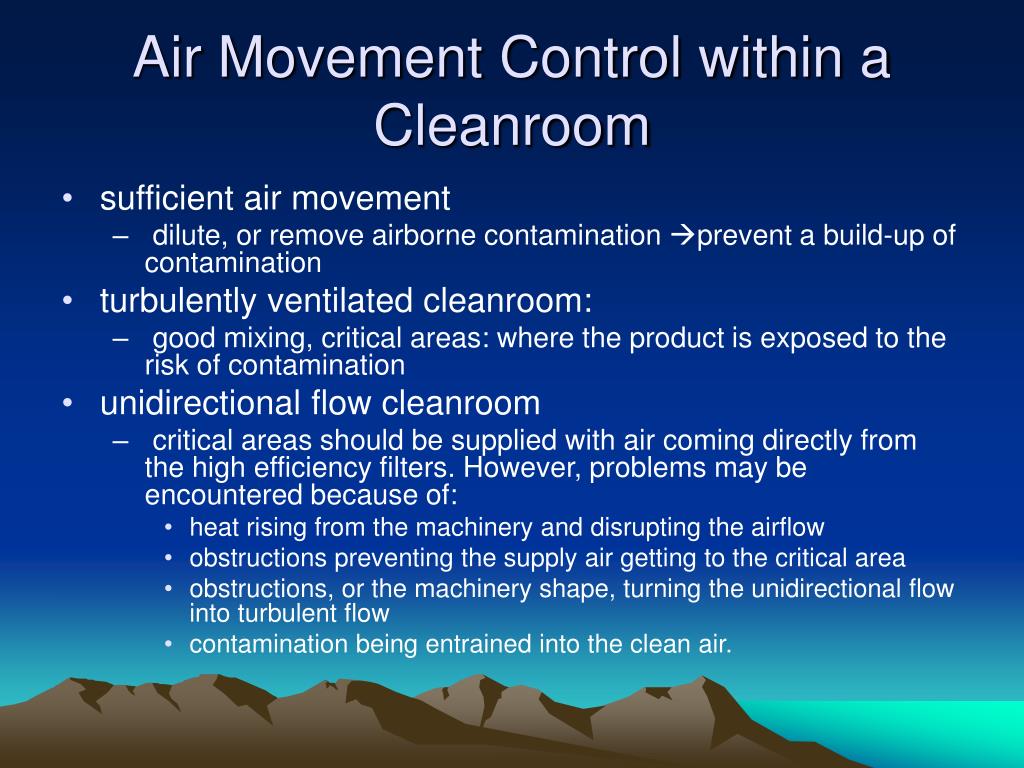 Air Movement Control within a Cleanroom

• sufficient air movement
– dilute, or remove airborne contamination →prevent a build-up of contamination
• turbulently ventilated cleanroom:
– good mixing, critical areas: where the product is exposed to the risk of contamination
• unidirectional flow cleanroom
– critical areas should be supplied with air coming directly from the high efficiency filters. However, problems may be encountered because of:
• heat rising from the machinery and disrupting the airflow
• obstructions preventing the supply air getting to the critical area
• obstructions, or the machinery shape, turning the unidirectional flow into turbulent flow
• contamination being entrained into the clean air.